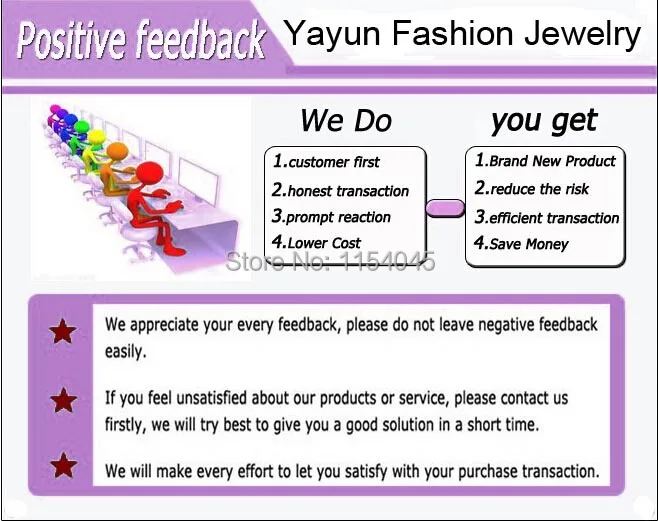 Positive feedback Yayun Fashion Jewelry

We Do

1.customer first
2.honest transaction
3.prompt reaction
4.Lower Cost

you get

1.Brand New Product
2.reduce the risk
3.efficient transaction
4.Save Money

Store No: 1154045

We appreciate your every feedback, please do not leave negative feedback easily.

If you feel unsatisfied about our products or service, please contact us firstly, we will try best to give you a good solution in a short time.

We will make every effort to let you satisfy with your purchase transaction.